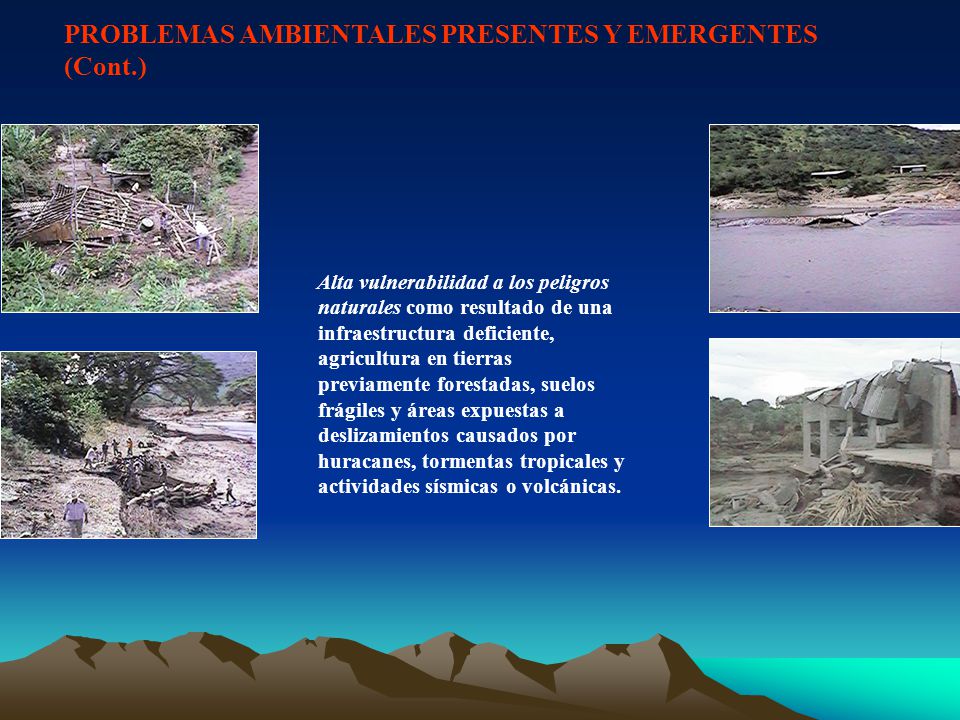 PROBLEMAS AMBIENTALES PRESENTES Y EMERGENTES (Cont.)

Alta vulnerabilidad a los peligros naturales como resultado de una infraestructura deficiente, agricultura en tierras previamente forestadas, suelos frágiles y áreas expuestas a deslizamientos causados por huracanes, tormentas tropicales y actividades sísmicas o volcánicas.